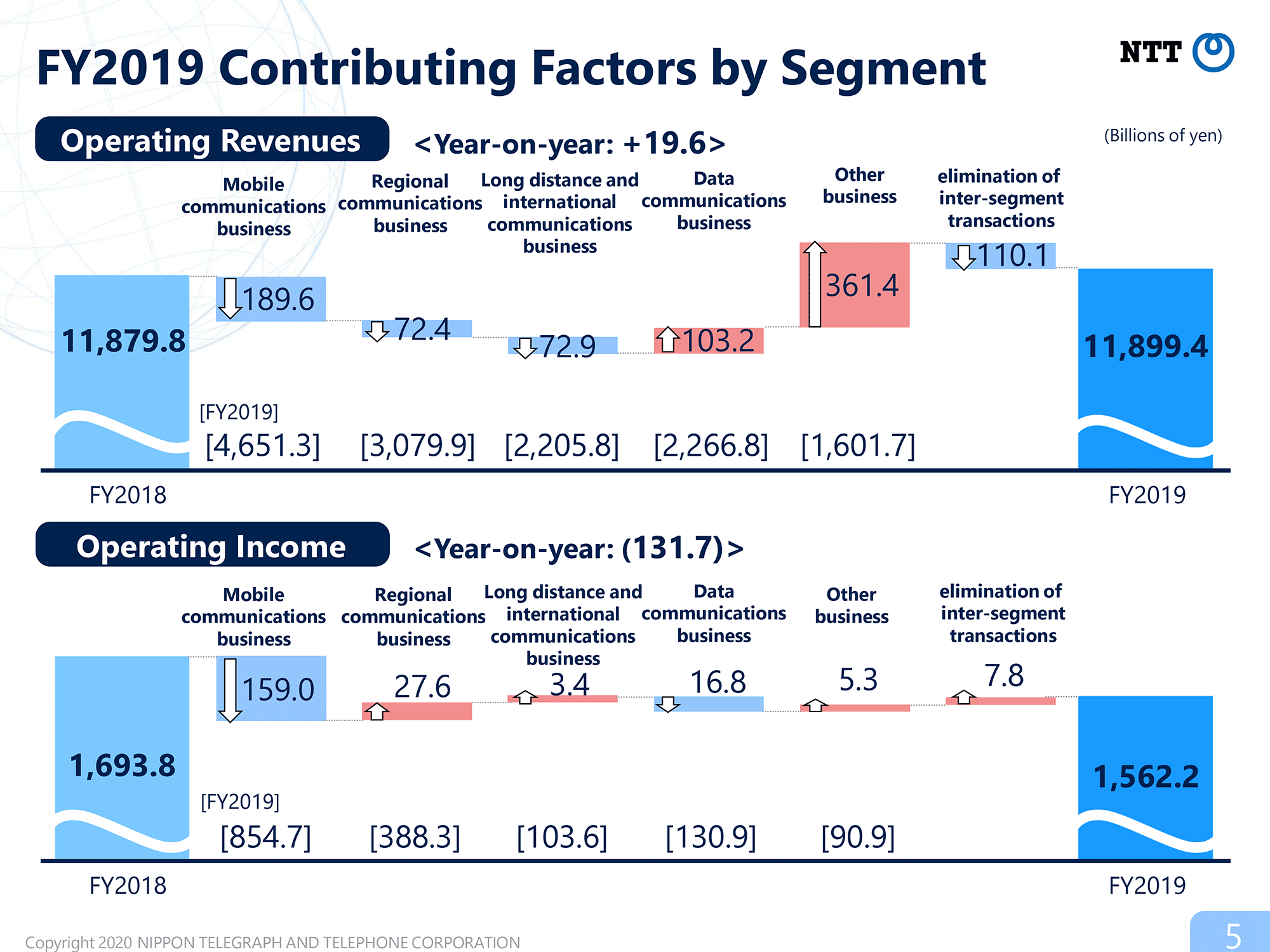 FY2019 Contributing Factors by Segment

NTT

Operating Revenues

<Year-on-year: +19.6>

(Billions of yen)

Mobile communications business

Regional communications business

Long distance and international communications business

Data communications business

Other business

elimination of inter-segment transactions

11,879.8

189.6

72.4

72.9

103.2

361.4

110.1

11,899.4

[FY2019]

[4,651.3]

[3,079.9]

[2,205.8]

[2,266.8]

[1,601.7]

FY2018

FY2019

Operating Income

<Year-on-year: (131.7)>

Mobile communications business

Regional communications business

Long distance and international communications business

Data communications business

Other business

elimination of inter-segment transactions

1,693.8

159.0

27.6

3.4

16.8

5.3

7.8

1,562.2

[FY2019]

[854.7]

[388.3]

[103.6]

[130.9]

[90.9]

FY2018

FY2019

Copyright 2020 NIPPON TELEGRAPH AND TELEPHONE CORPORATION

5